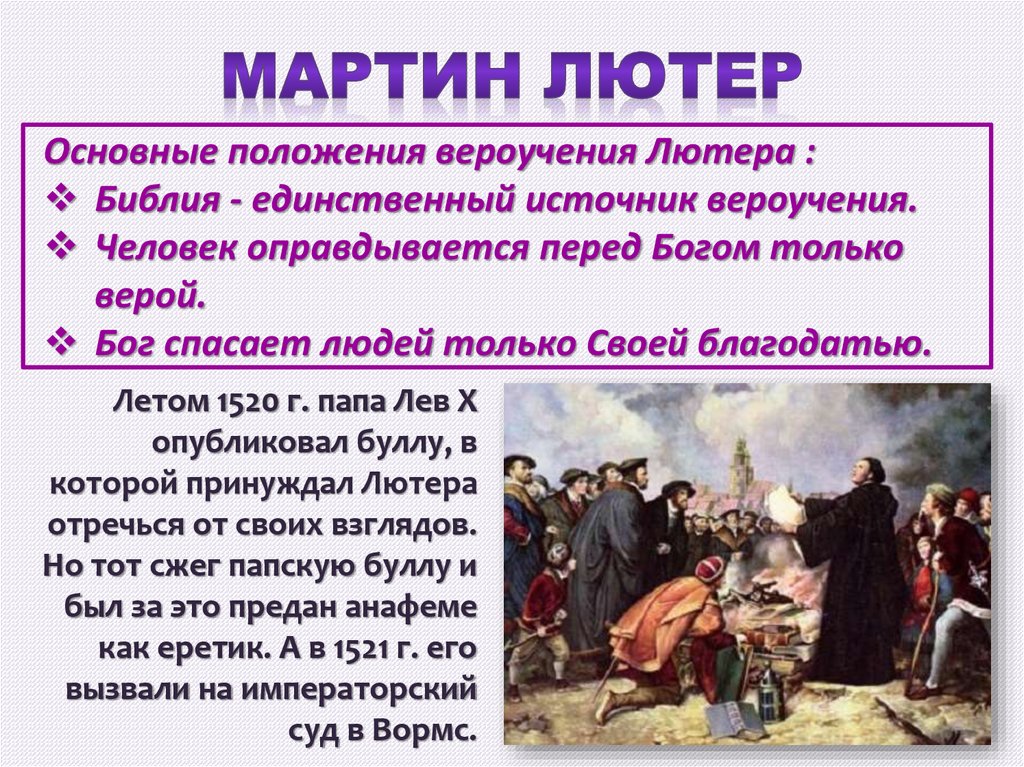 МАРТИН ЛЮТЕР

Основные положения вероучения Лютера :
❖ Библия - единственный источник вероучения.
❖ Человек оправдывается перед Богом только верой.
❖ Бог спасает людей только Своей благодатью.

Летом 1520 г. папа Лев X опубликовал буллу, в которой принуждал Лютера отречься от своих взглядов. Но тот сжег папскую буллу и был за это предан анафеме как еретик. А в 1521 г. его вызвали на императорский суд в Вормс.